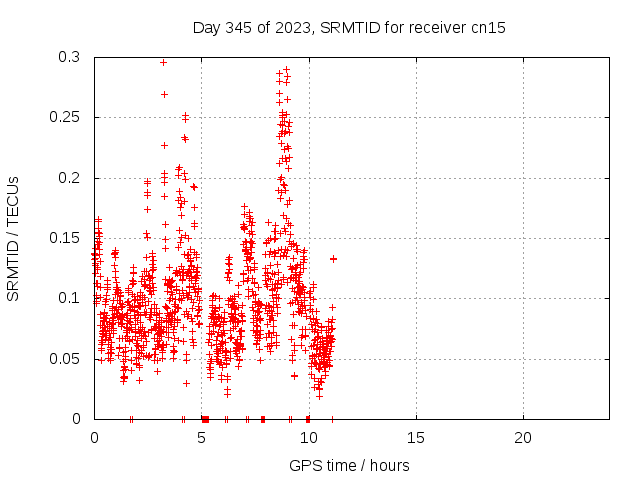 Day 345 of 2023, SRMTID for receiver cn15

SRMTID / TECUs

0.3
0.25
0.2
0.15
0.1
0.05
0

0
5
10
15
20

GPS time / hours